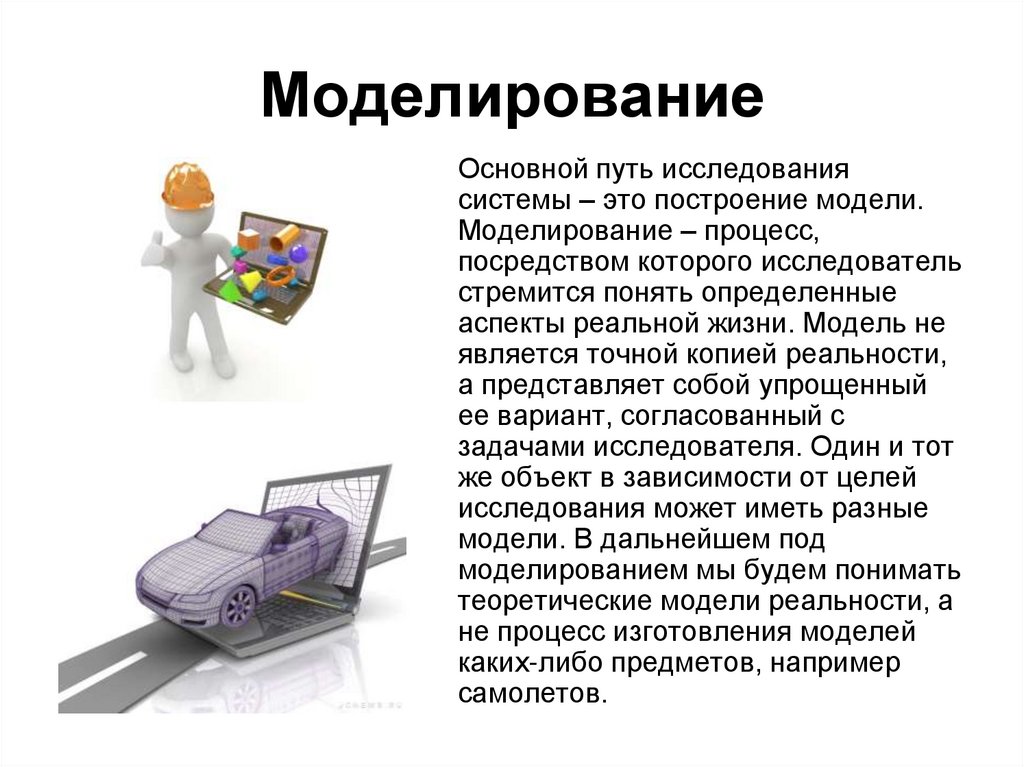 Моделирование

Основной путь исследования системы – это построение модели. Моделирование – процесс, посредством которого исследователь стремится понять определенные аспекты реальной жизни. Модель не является точной копией реальности, а представляет собой упрощенный ее вариант, согласованный с задачами исследователя. Один и тот же объект в зависимости от целей исследования может иметь разные модели. В дальнейшем под моделированием мы будем понимать теоретические модели реальности, а не процесс изготовления моделей каких-либо предметов, например самолетов.